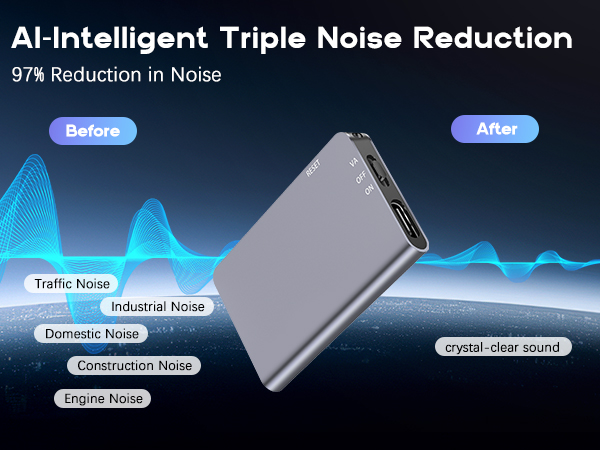 AI-Intelligent Triple Noise Reduction

97% Reduction in Noise

Before

After

RESET

VA

OFF

ON

Traffic Noise

Industrial Noise

Domestic Noise

Construction Noise

Engine Noise

crystal-clear sound